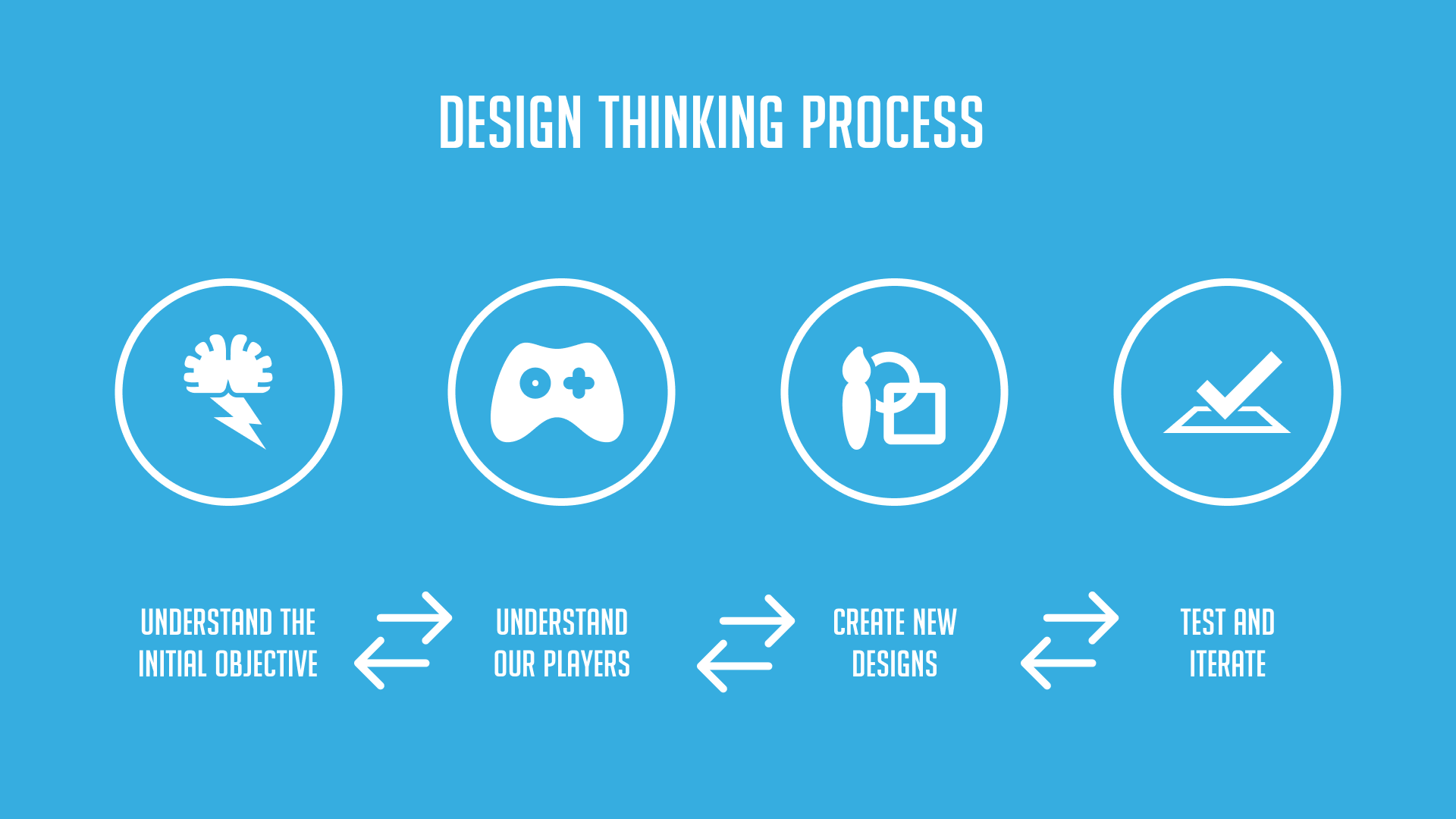 DESIGN THINKING PROCESS

UNDERSTAND THE INITIAL OBJECTIVE

UNDERSTAND OUR PLAYERS

CREATE NEW DESIGNS

TEST AND ITERATE